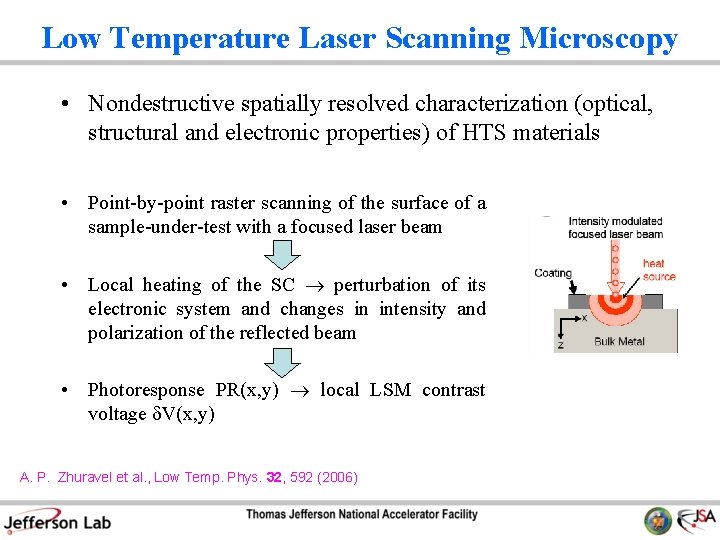 Low Temperature Laser Scanning Microscopy

• Nondestructive spatially resolved characterization (optical, structural and electronic properties) of HTS materials

• Point-by-point raster scanning of the surface of a sample-under-test with a focused laser beam

• Local heating of the SC $\rightarrow$ perturbation of its electronic system and changes in intensity and polarization of the reflected beam

• Photoresponse PR(x,y) $\rightarrow$ local LSM contrast voltage $\delta$V(x,y)

Intensity modulated focused laser beam

Coating

heat source

x

z

Bulk Metal

A. P. Zhuravel et al., Low Temp. Phys. 32, 592 (2006)

Jefferson Lab

Thomas Jefferson National Accelerator Facility

JSA